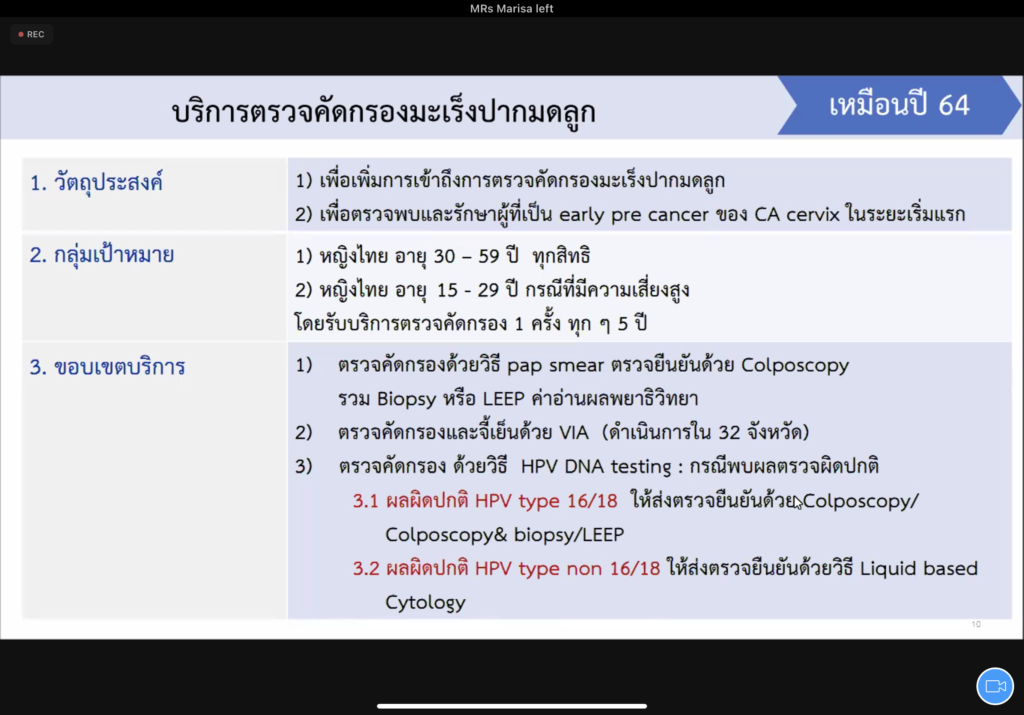 MRs Marisa left

REC

บริการตรวจคัดกรองมะเร็งปากมดลูก

เหมือนปี 64

| 1. วัตถุประสงค์ | 1) เพื่อเพิ่มการเข้าถึงการตรวจคัดกรองมะเร็งปากมดลูก 2) เพื่อตรวจพบและรักษาผู้ที่เป็น early pre cancer ของ CA cervix ในระยะเริ่มแรก |
|---|---|
| 2. กลุ่มเป้าหมาย | 1) หญิงไทย อายุ 30 – 59 ปี ทุกสิทธิ 2) หญิงไทย อายุ 15 - 29 ปี กรณีที่มีความเสี่ยงสูง โดยรับบริการตรวจคัดกรอง 1 ครั้ง ทุก ๆ 5 ปี |
| 3. ขอบเขตบริการ | 1) ตรวจคัดกรองด้วยวิธี pap smear ตรวจยืนยันด้วย Colposcopy รวม Biopsy หรือ LEEP ค่าอ่านผลพยาธิวิทยา 2) ตรวจคัดกรองและจี้เย็นด้วย VIA (ดำเนินการใน 32 จังหวัด) 3) ตรวจคัดกรอง ด้วยวิธี HPV DNA testing : กรณีพบผลตรวจผิดปกติ 3.1 ผลผิดปกติ HPV type 16/18 ให้ส่งตรวจยืนยันด้วย Colposcopy/ Colposcopy& biopsy/LEEP 3.2 ผลผิดปกติ HPV type non 16/18 ให้ส่งตรวจยืนยันด้วยวิธี Liquid based Cytology |

10